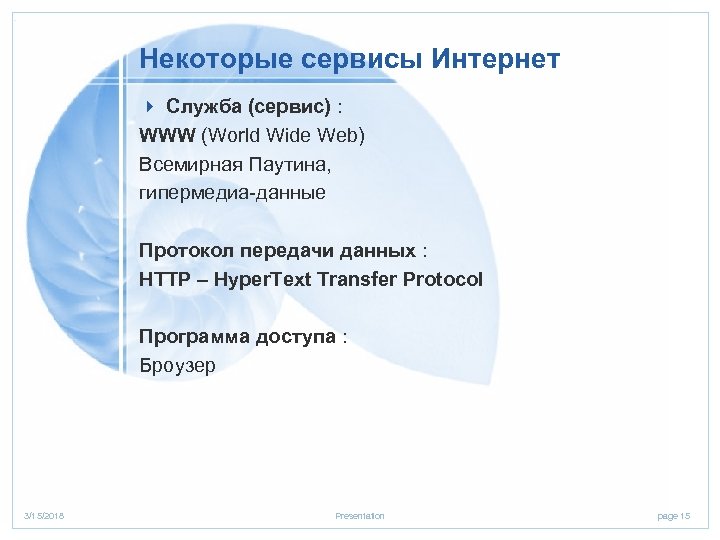 Некоторые сервисы Интернет

Служба (сервис) :
WWW (World Wide Web)
Всемирная Паутина,
гипермедиа-данные

Протокол передачи данных :
HTTP – HyperText Transfer Protocol

Программа доступа :
Броузер

3/15/2018

Presentation

page 15